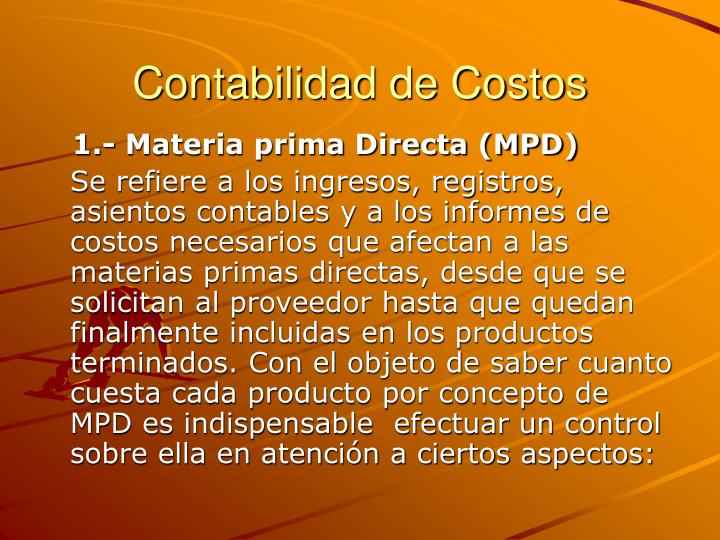 Contabilidad de Costos

1.- Materia prima Directa (MPD)

Se refiere a los ingresos, registros, asientos contables y a los informes de costos necesarios que afectan a las materias primas directas, desde que se solicitan al proveedor hasta que quedan finalmente incluidas en los productos terminados. Con el objeto de saber cuanto cuesta cada producto por concepto de MPD es indispensable efectuar un control sobre ella en atención a ciertos aspectos: